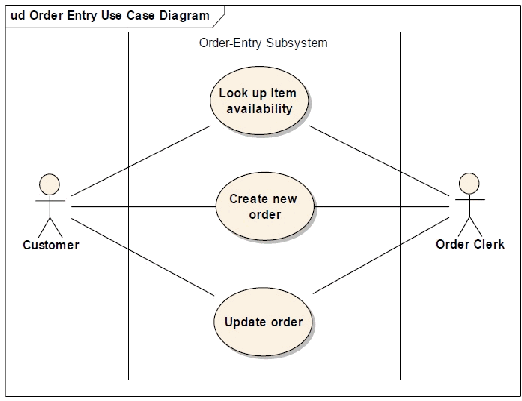 ud Order Entry Use Case Diagram

Order-Entry Subsystem

Look up Item availability

Create new order

Update order

Customer

Order Clerk